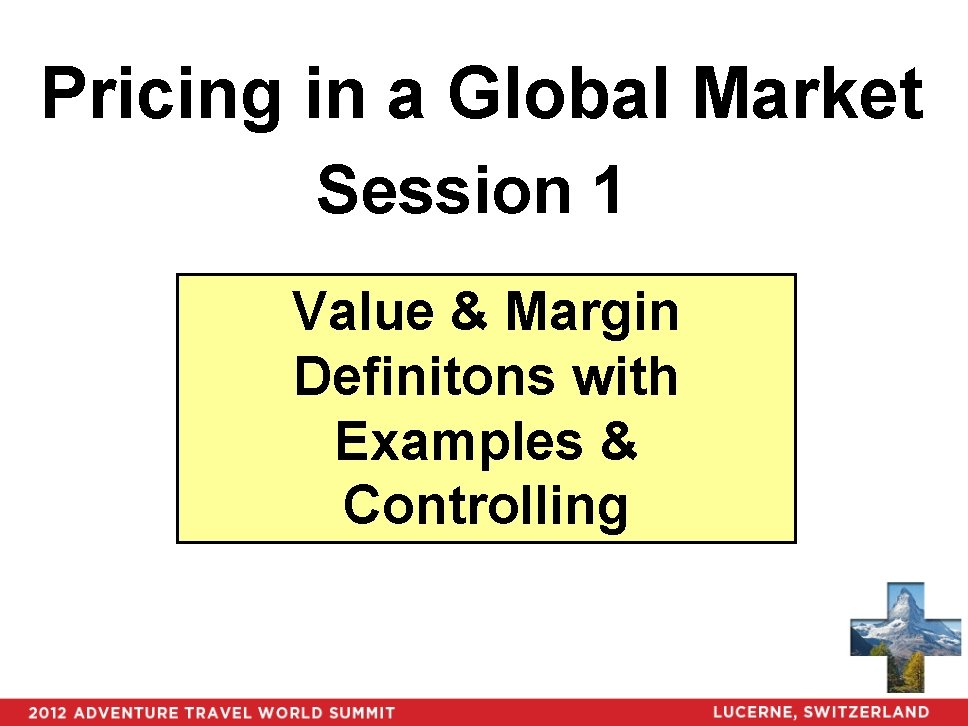 Pricing in a Global Market
Session 1

Value & Margin Definitons with Examples & Controlling

2012 ADVENTURE TRAVEL WORLD SUMMIT
LUCERNE, SWITZERLAND